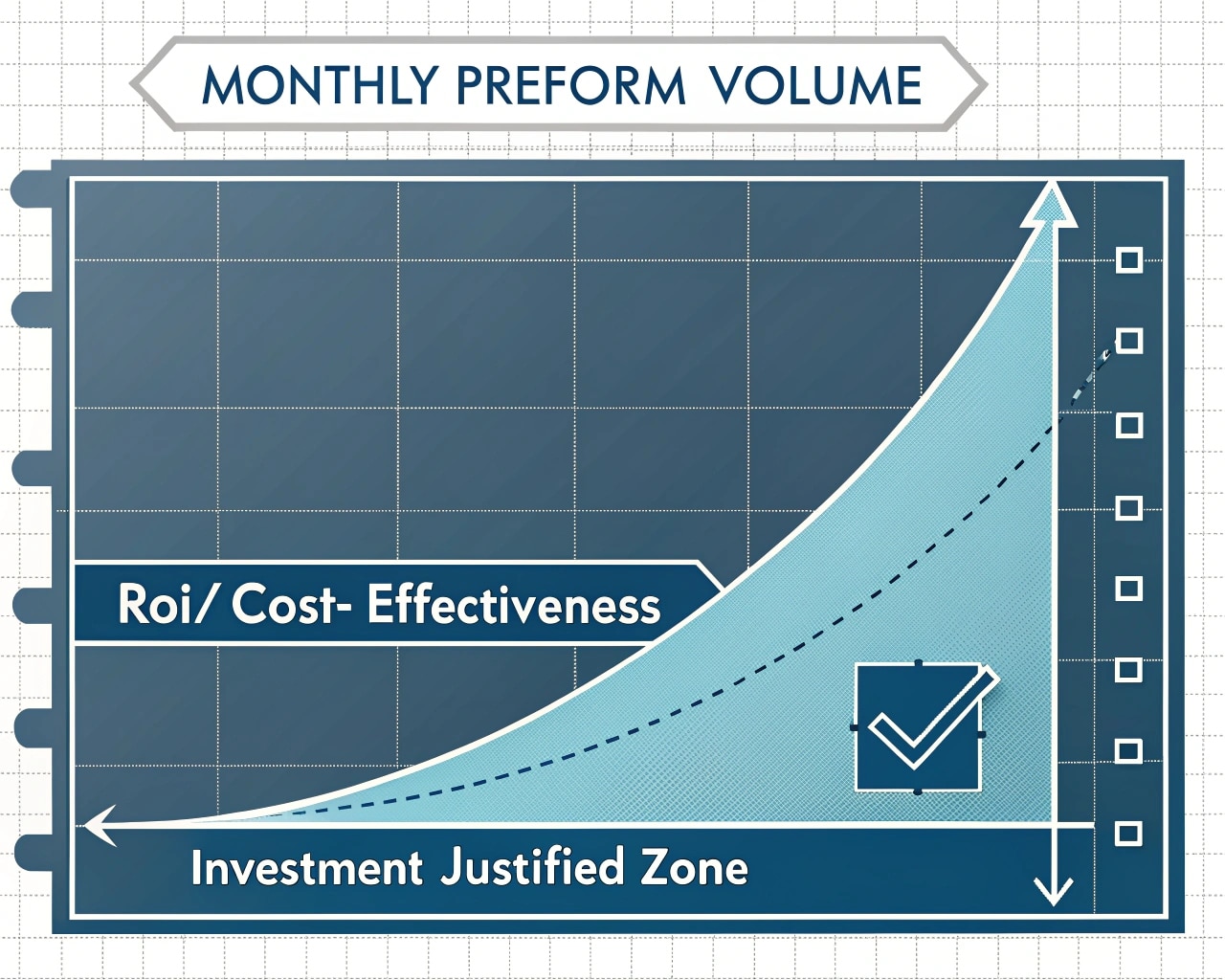 MONTHLY PREFORM VOLUME

Roi/ Cost- Effectiveness

Investment Justified Zone